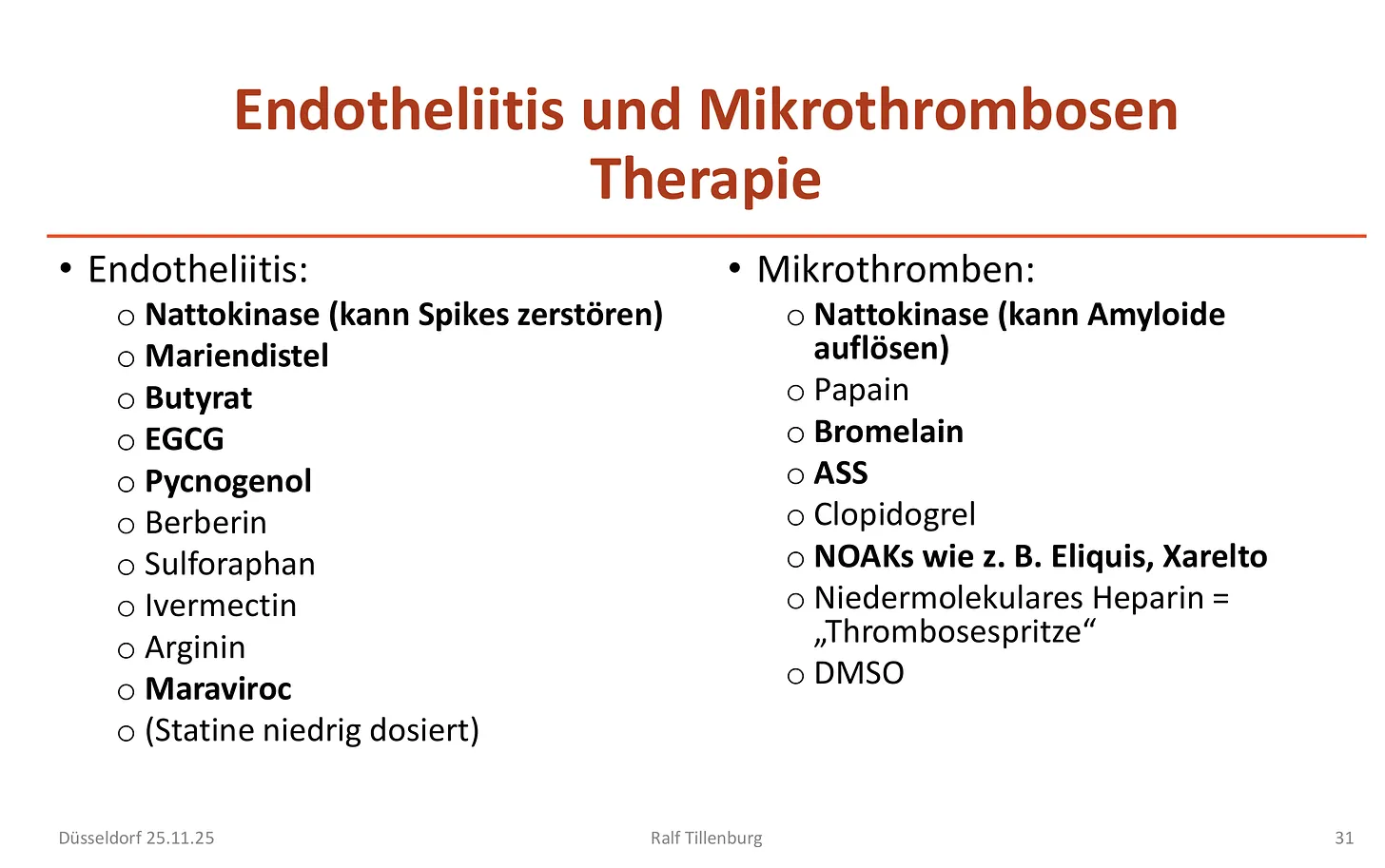 Endotheliitis und Mikrothrombosen
Therapie

• Endotheliitis:
 ○ Nattokinase (kann Spikes zerstören)
 ○ Mariendistel
 ○ Butyrat
 ○ EGCG
 ○ Pycnogenol
 ○ Berberin
 ○ Sulforaphan
 ○ Ivermectin
 ○ Arginin
 ○ Maraviroc
 ○ (Statine niedrig dosiert)

• Mikrothromben:
 ○ Nattokinase (kann Amyloide auflösen)
 ○ Papain
 ○ Bromelain
 ○ ASS
 ○ Clopidogrel
 ○ NOAKs wie z. B. Eliquis, Xarelto
 ○ Niedermolekulares Heparin = „Thrombosespritze“
 ○ DMSO

Düsseldorf 25.11.25
Ralf Tillenburg
31